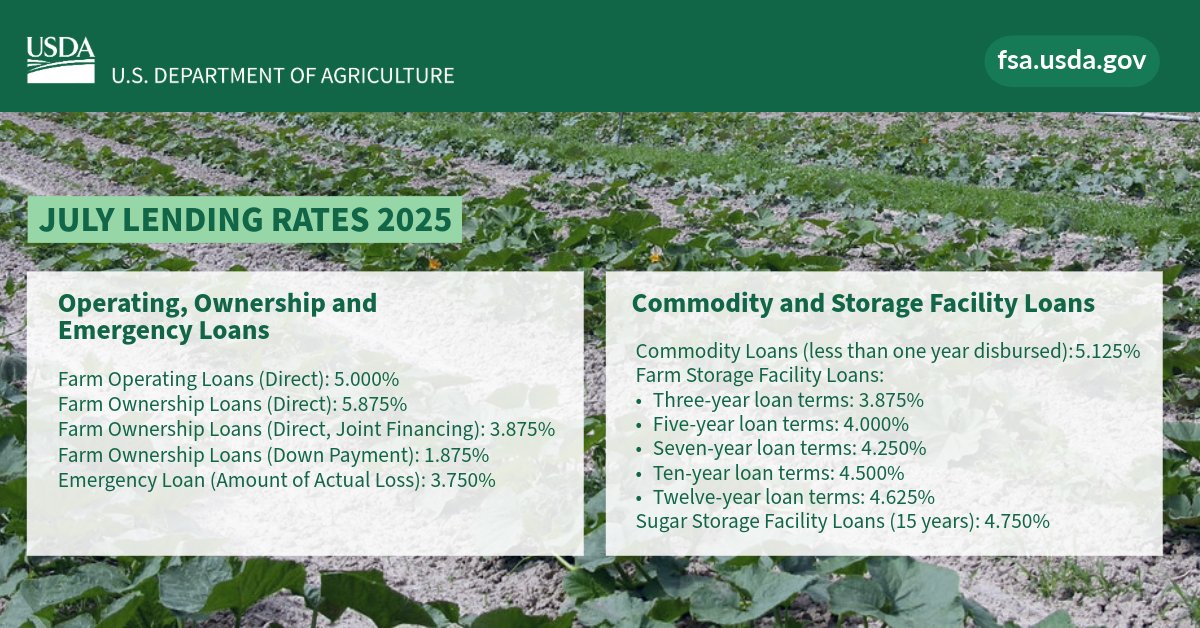 USDA
U.S. DEPARTMENT OF AGRICULTURE

fsa.usda.gov

JULY LENDING RATES 2025

Operating, Ownership and Emergency Loans

Farm Operating Loans (Direct): 5.000%
Farm Ownership Loans (Direct): 5.875%
Farm Ownership Loans (Direct, Joint Financing): 3.875%
Farm Ownership Loans (Down Payment): 1.875%
Emergency Loan (Amount of Actual Loss): 3.750%

Commodity and Storage Facility Loans

Commodity Loans (less than one year disbursed):5.125%
Farm Storage Facility Loans:
• Three-year loan terms: 3.875%
• Five-year loan terms: 4.000%
• Seven-year loan terms: 4.250%
• Ten-year loan terms: 4.500%
• Twelve-year loan terms: 4.625%
Sugar Storage Facility Loans (15 years): 4.750%